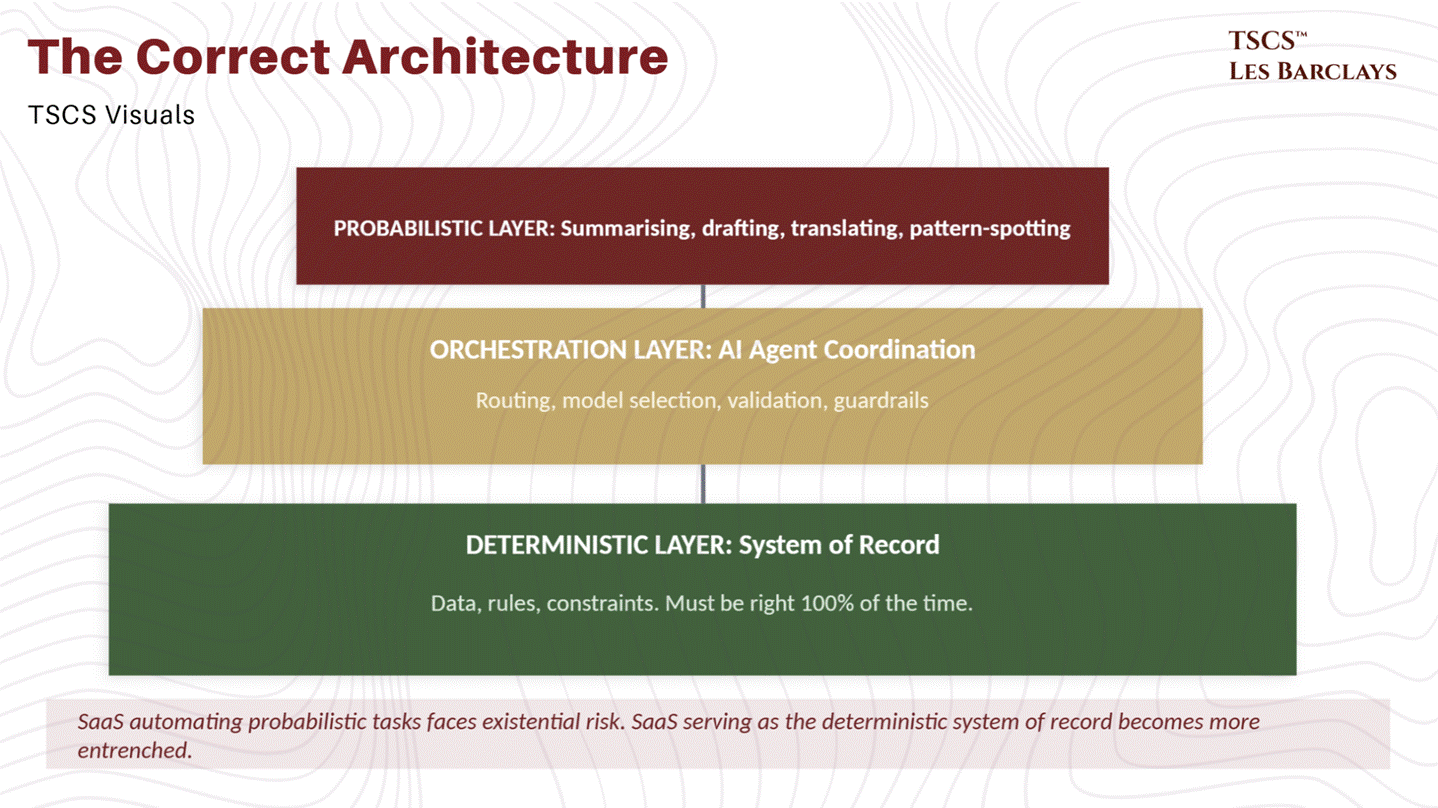 The Correct Architecture

TSCS Visuals

TSCS™
LES BARCLAYS

PROBABILISTIC LAYER: Summarising, drafting, translating, pattern-spotting

ORCHESTRATION LAYER: AI Agent Coordination

Routing, model selection, validation, guardrails

DETERMINISTIC LAYER: System of Record

Data, rules, constraints. Must be right 100% of the time.

SaaS automating probabilistic tasks faces existential risk. SaaS serving as the deterministic system of record becomes more entrenched.